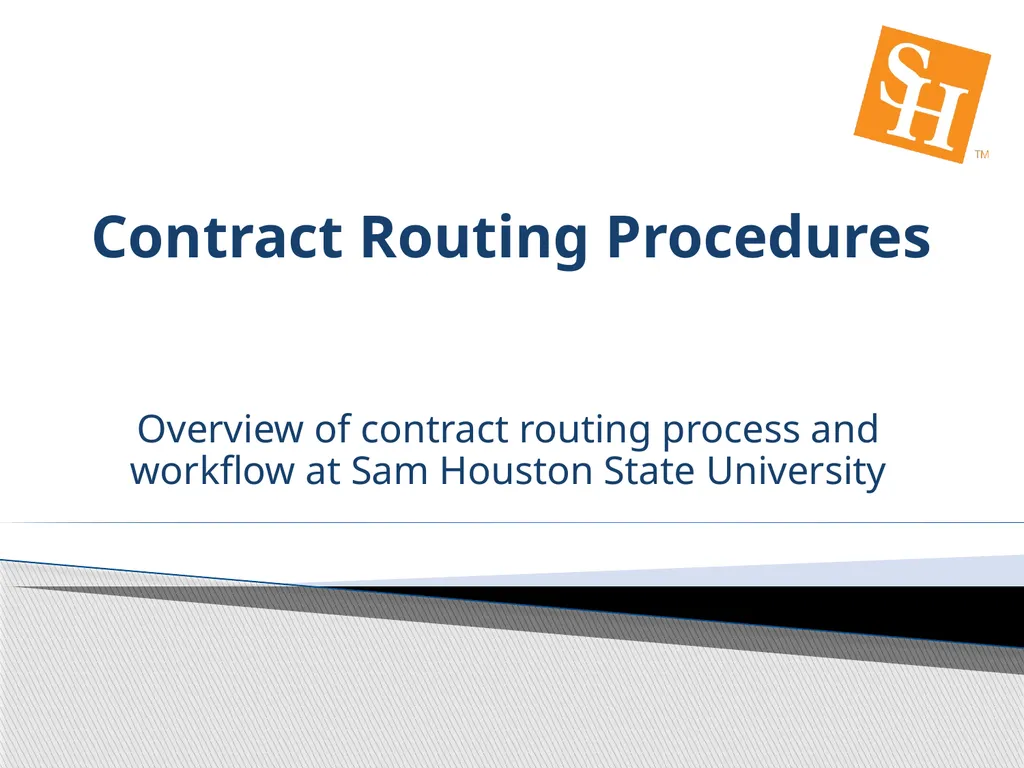 SH
TM

Contract Routing Procedures

Overview of contract routing process and workflow at Sam Houston State University